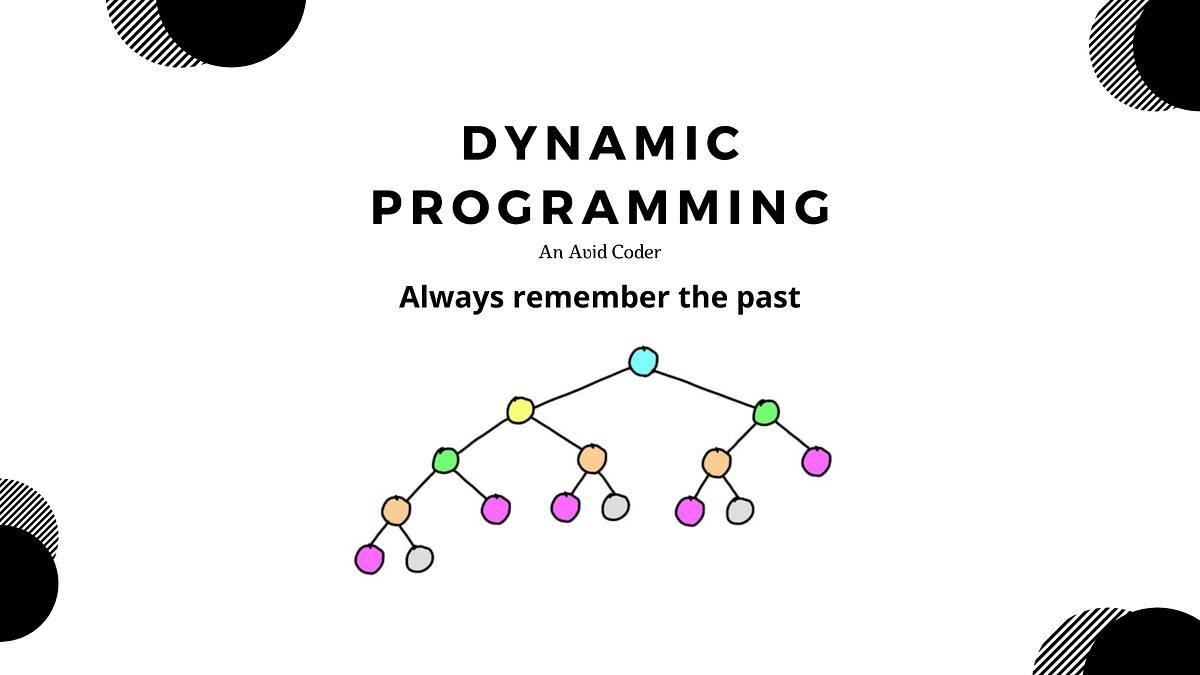 DYNAMIC PROGRAMMING

An Avid Coder

Always remember the past